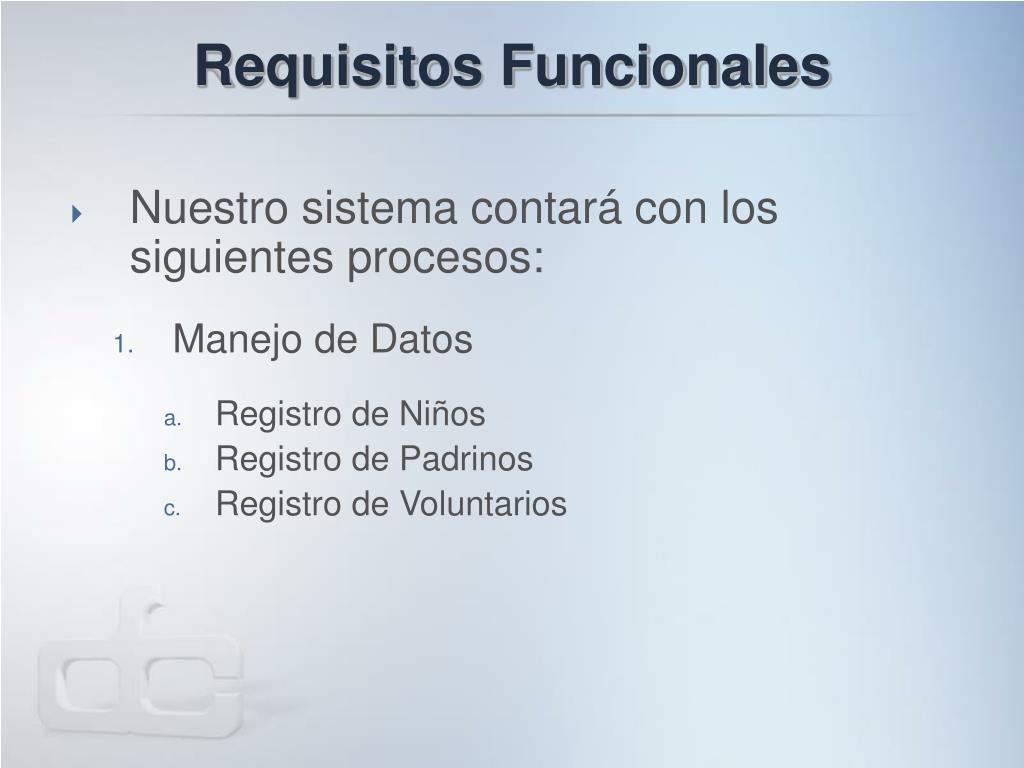 Requisitos Funcionales

Nuestro sistema contará con los siguientes procesos:

1. Manejo de Datos

a. Registro de Niños
b. Registro de Padrinos
c. Registro de Voluntarios